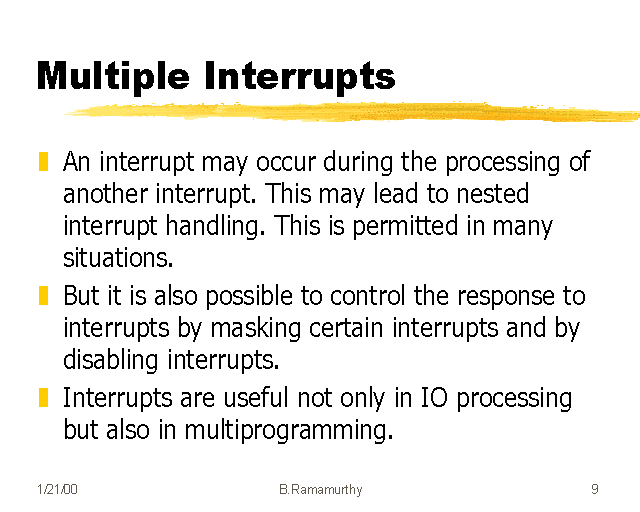 Multiple Interrupts

An interrupt may occur during the processing of another interrupt. This may lead to nested interrupt handling. This is permitted in many situations.

But it is also possible to control the response to interrupts by masking certain interrupts and by disabling interrupts.

Interrupts are useful not only in IO processing but also in multiprogramming.

1/21/00 B.Ramamurthy 9